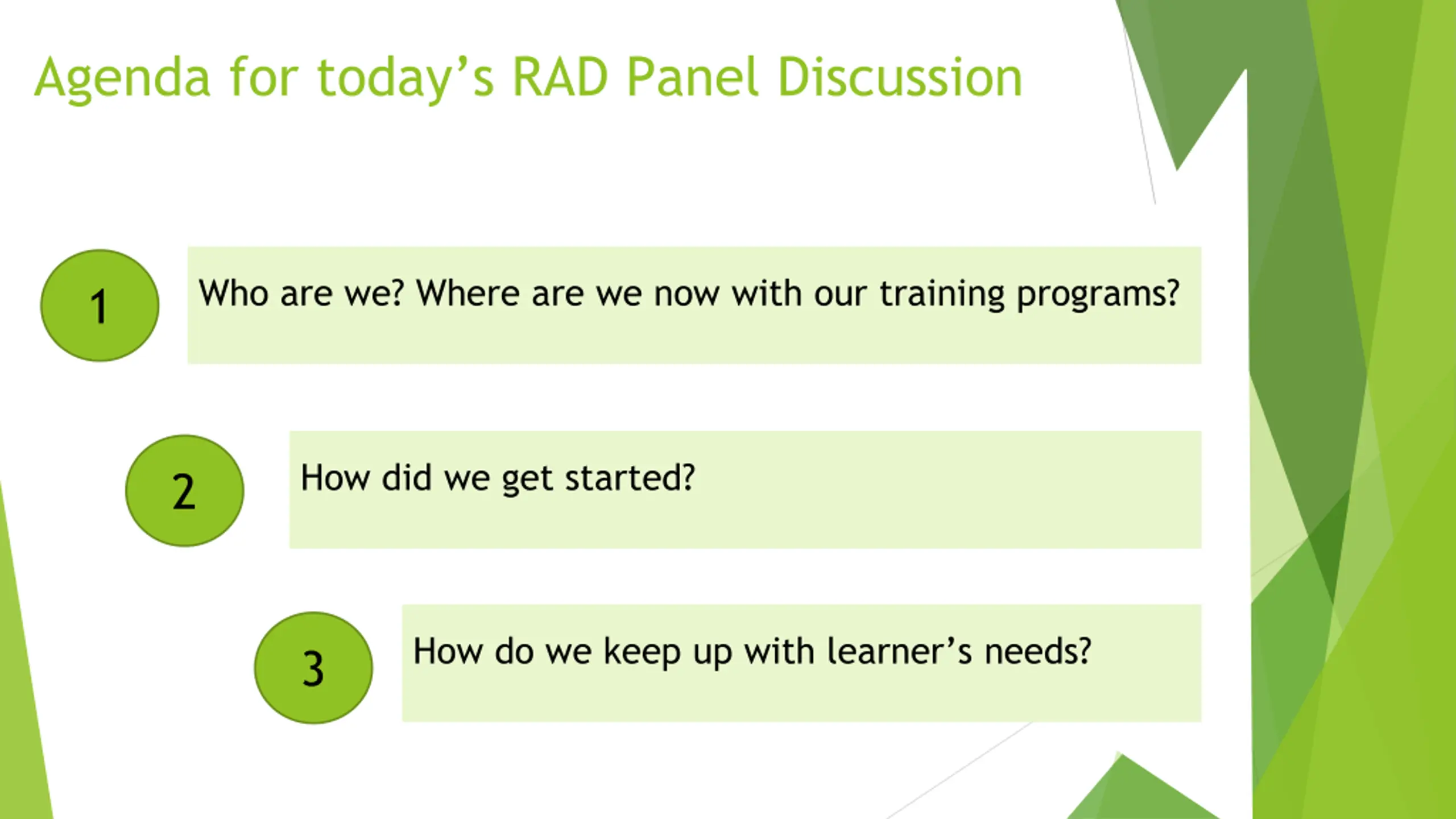 Agenda for today’s RAD Panel Discussion

1

Who are we? Where are we now with our training programs?

2

How did we get started?

3

How do we keep up with learner’s needs?